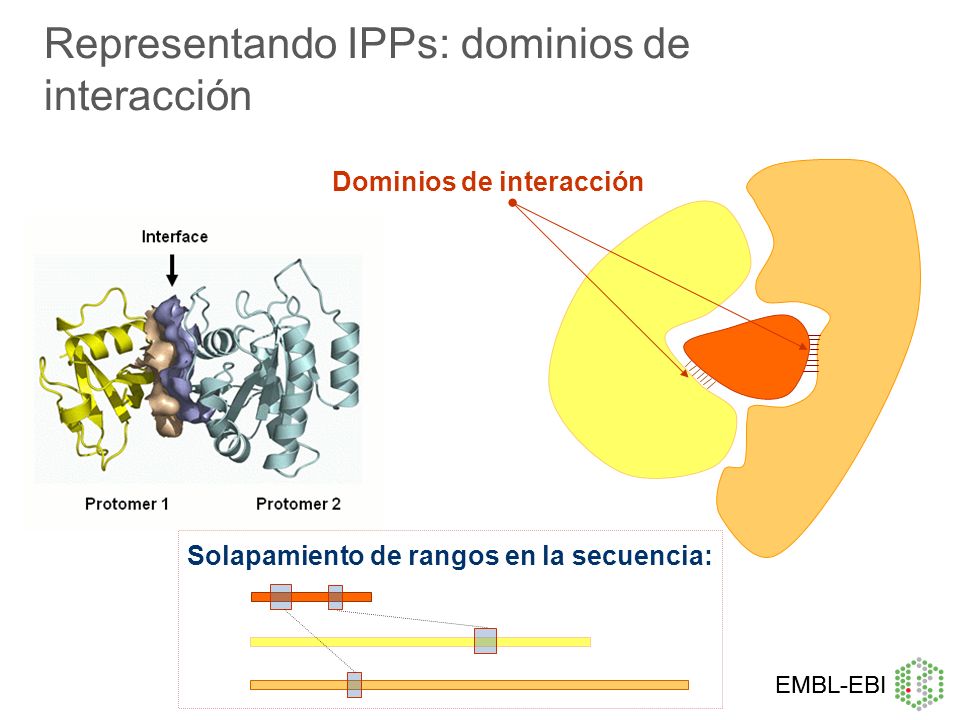 Representando IPPs: dominios de interacción

Dominios de interacción

Interface

Protomer 1 Protomer 2

Solapamiento de rangos en la secuencia:

EMBL-EBI